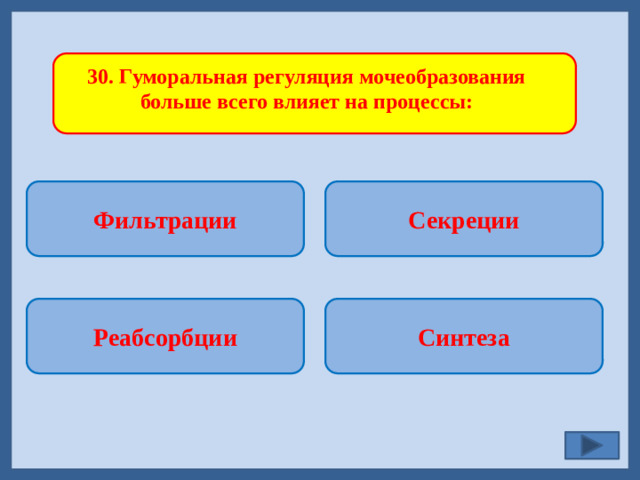 30. Гуморальная регуляция мочеобразования больше всего влияет на процессы:

Фильтрации

Секреции

Реабсорбции

Синтеза